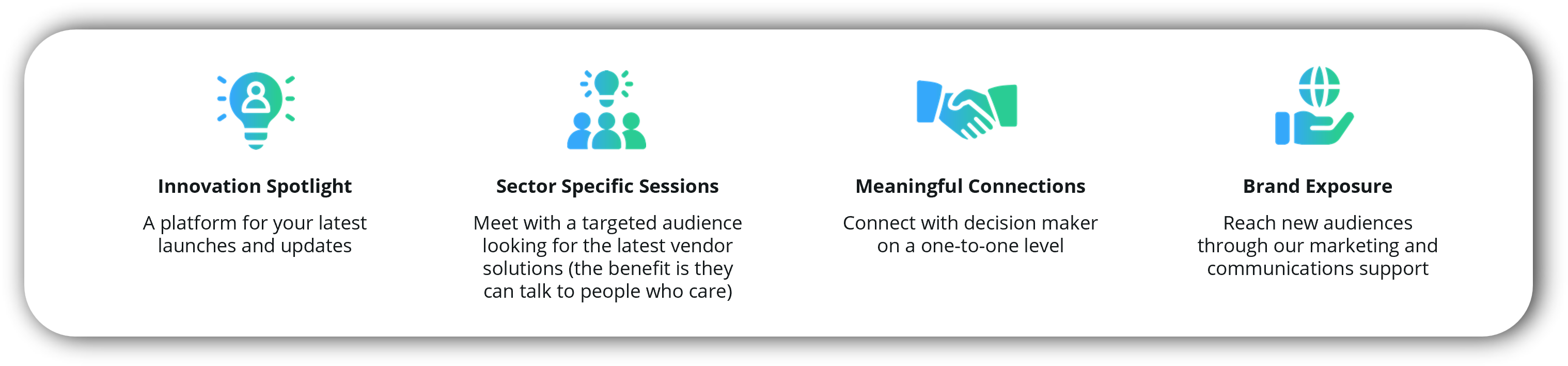 Innovation Spotlight

A platform for your latest launches and updates

Sector Specific Sessions

Meet with a targeted audience looking for the latest vendor solutions (the benefit is they can talk to people who care)

Meaningful Connections

Connect with decision maker on a one-to-one level

Brand Exposure

Reach new audiences through our marketing and communications support